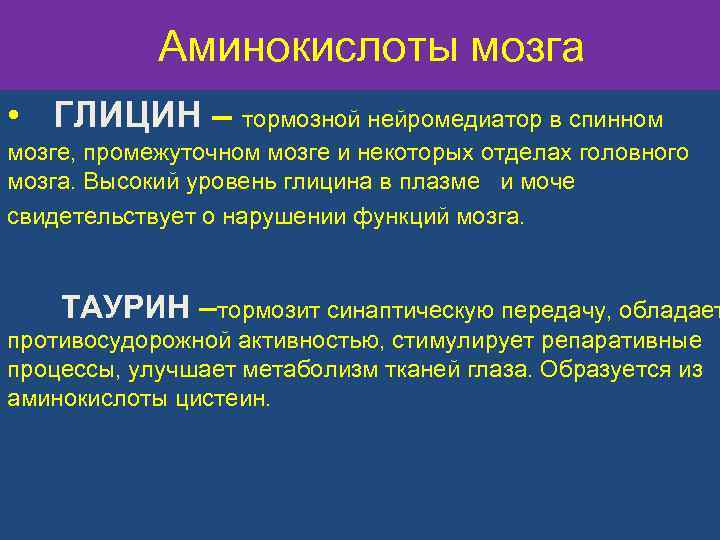 Аминокислоты мозга

• ГЛИЦИН – тормозной нейромедиатор в спинном мозге, промежуточном мозге и некоторых отделах головного мозга. Высокий уровень глицина в плазме и моче свидетельствует о нарушении функций мозга.

ТАУРИН –тормозит синаптическую передачу, обладает противосудорожной активностью, стимулирует репаративные процессы, улучшает метаболизм тканей глаза. Образуется из аминокислоты цистеин.